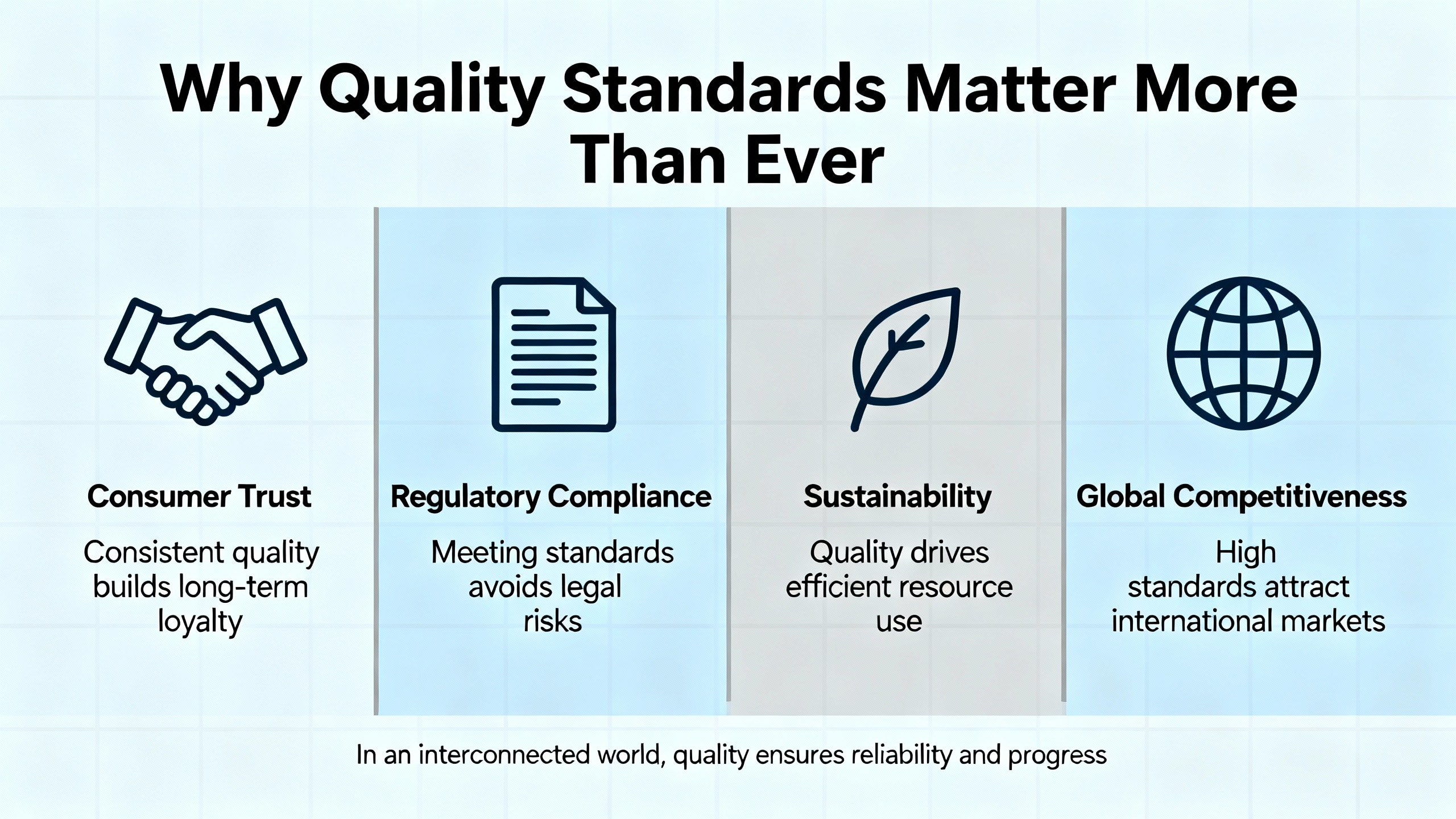 Why Quality Standards Matter More Than Ever

Consumer Trust

Consistent quality builds long-term loyalty

Regulatory Compliance

Meeting standards avoids legal risks

Sustainability

Quality drives efficient resource use

Global Competitiveness

High standards attract international markets

In an interconnected world, quality ensures reliability and progress